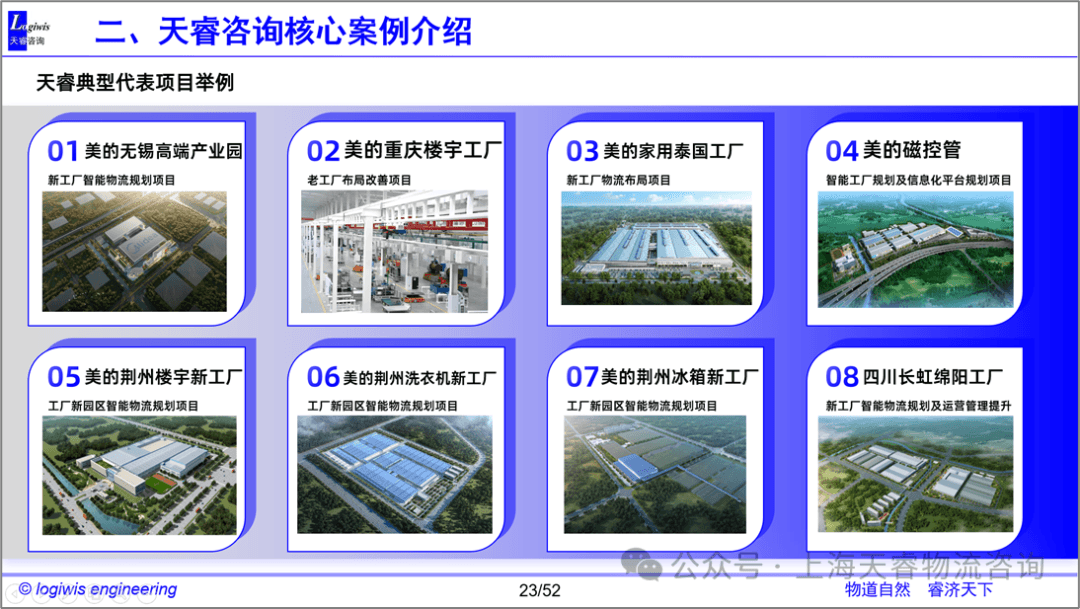 Logiwis 天睿咨询

二、天睿咨询核心案例介绍

天睿典型代表项目举例

01 美的无锡高端产业园
新工厂智能物流规划项目

02 美的重庆楼宇工厂
老工厂布局改善项目

03 美的家用泰国工厂
新工厂物流布局项目

04 美的磁控管
智能工厂规划及信息化平台规划项目

05 美的荆州楼宇新工厂
工厂新园区智能物流规划项目

06 美的荆州洗衣机新工厂
工厂新园区智能物流规划项目

07 美的荆州冰箱新工厂
工厂新园区智能物流规划项目

08 四川长虹绵阳工厂
新工厂智能物流规划及运营管理提升

公众号 · 上海天睿物流咨询

© logiwis engineering

23/52

物道自然 睿济天下